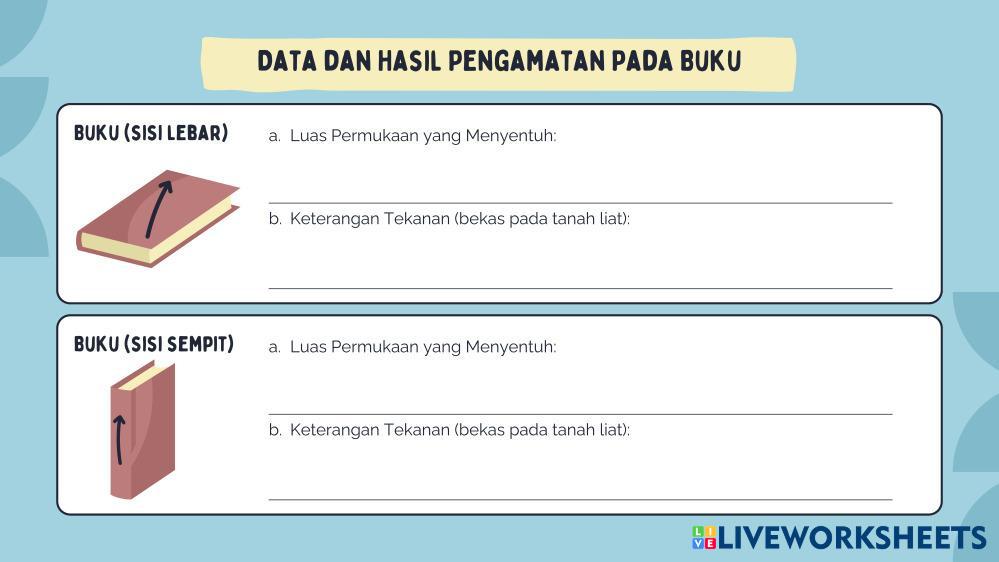 DATA DAN HASIL PENGAMATAN PADA BUKU

BUKU (SISI LEBAR)

a. Luas Permukaan yang Menyentuh:

b. Keterangan Tekanan (bekas pada tanah liat):

BUKU (SISI SEMPIT)

a. Luas Permukaan yang Menyentuh:

b. Keterangan Tekanan (bekas pada tanah liat):

LIVEWORKSHEETS